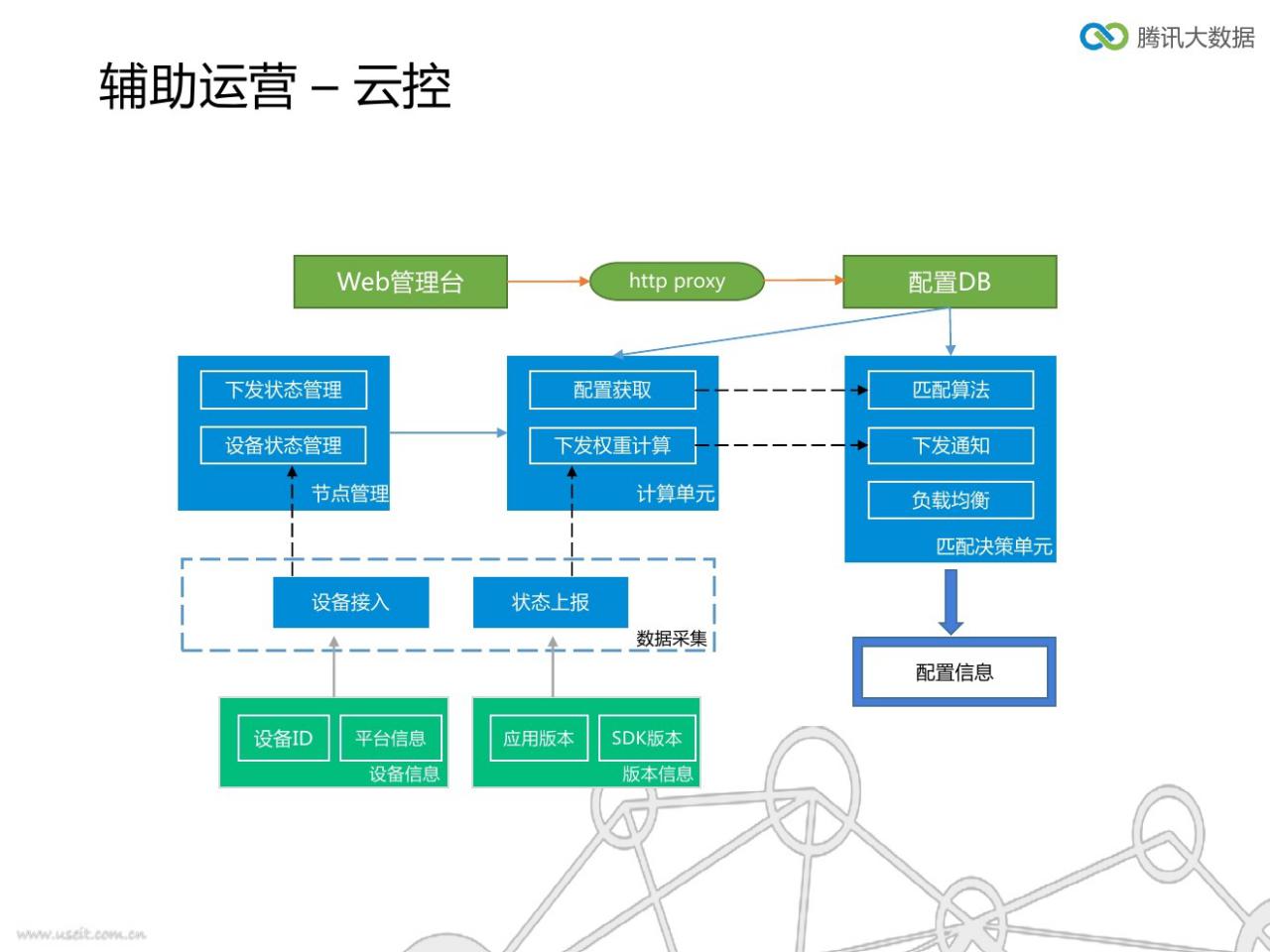 腾讯大数据

辅助运营 – 云控

Web管理台

http proxy

配置DB

下发状态管理

设备状态管理

节点管理

配置获取

下发权重计算

计算单元

匹配算法

下发通知

负载均衡

匹配决策单元

设备接入

状态上报

数据采集

配置信息

设备ID

平台信息

设备信息

应用版本

SDK版本

版本信息

www.useit.com.cn